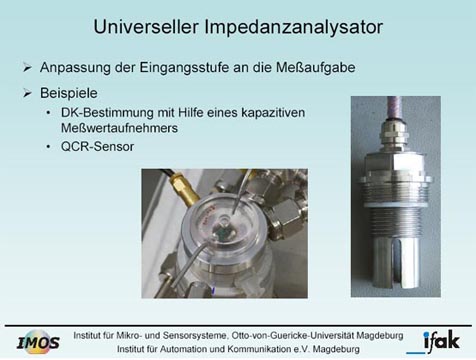 Universeller Impedanzanalysator

➢ Anpassung der Eingangsstufe an die Meßaufgabe

➢ Beispiele

• DK-Bestimmung mit Hilfe eines kapazitiven Meßwertaufnehmers

• QCR-Sensor

IMOS

Institut für Mikro- und Sensorsysteme, Otto-von-Guericke-Universität Magdeburg
Institut für Automation und Kommunikation e.V. Magdeburg

ifak